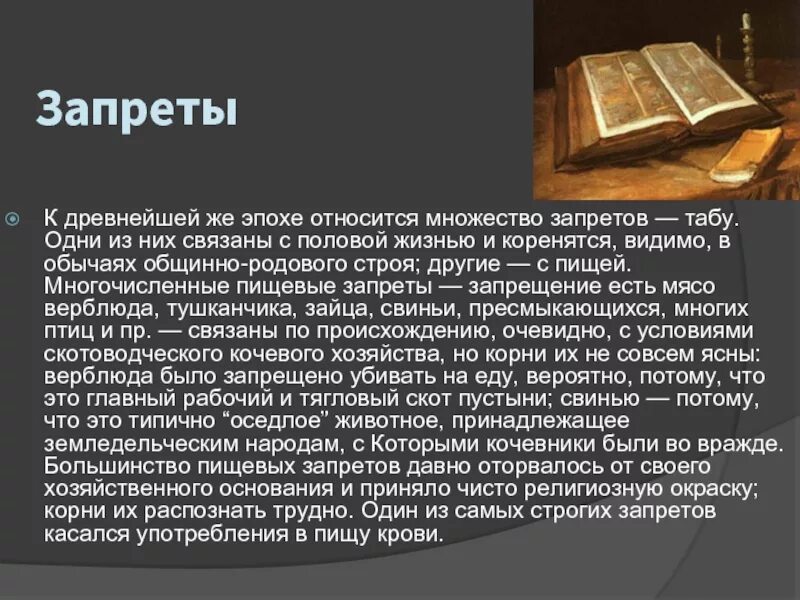 Запреты

К древнейшей же эпохе относится множество запретов — табу. Одни из них связаны с половой жизнью и коренятся, видимо, в обычаях общинно-родового строя; другие — с пищей. Многочисленные пищевые запреты — запрещение есть мясо верблюда, тушканчика, зайца, свиньи, пресмыкающихся, многих птиц и пр. — связаны по происхождению, очевидно, с условиями скотоводческого кочевого хозяйства, но корни их не совсем ясны: верблюда было запрещено убивать на еду, вероятно, потому, что это главный рабочий и тягловый скот пустыни; свинью — потому, что это типично “оседлое” животное, принадлежащее земледельческим народам, с Которыми кочевники были во вражде. Большинство пищевых запретов давно оторвалось от своего хозяйственного основания и приняло чисто религиозную окраску; корни их распознать трудно. Один из самых строгих запретов касался употребления в пищу крови.